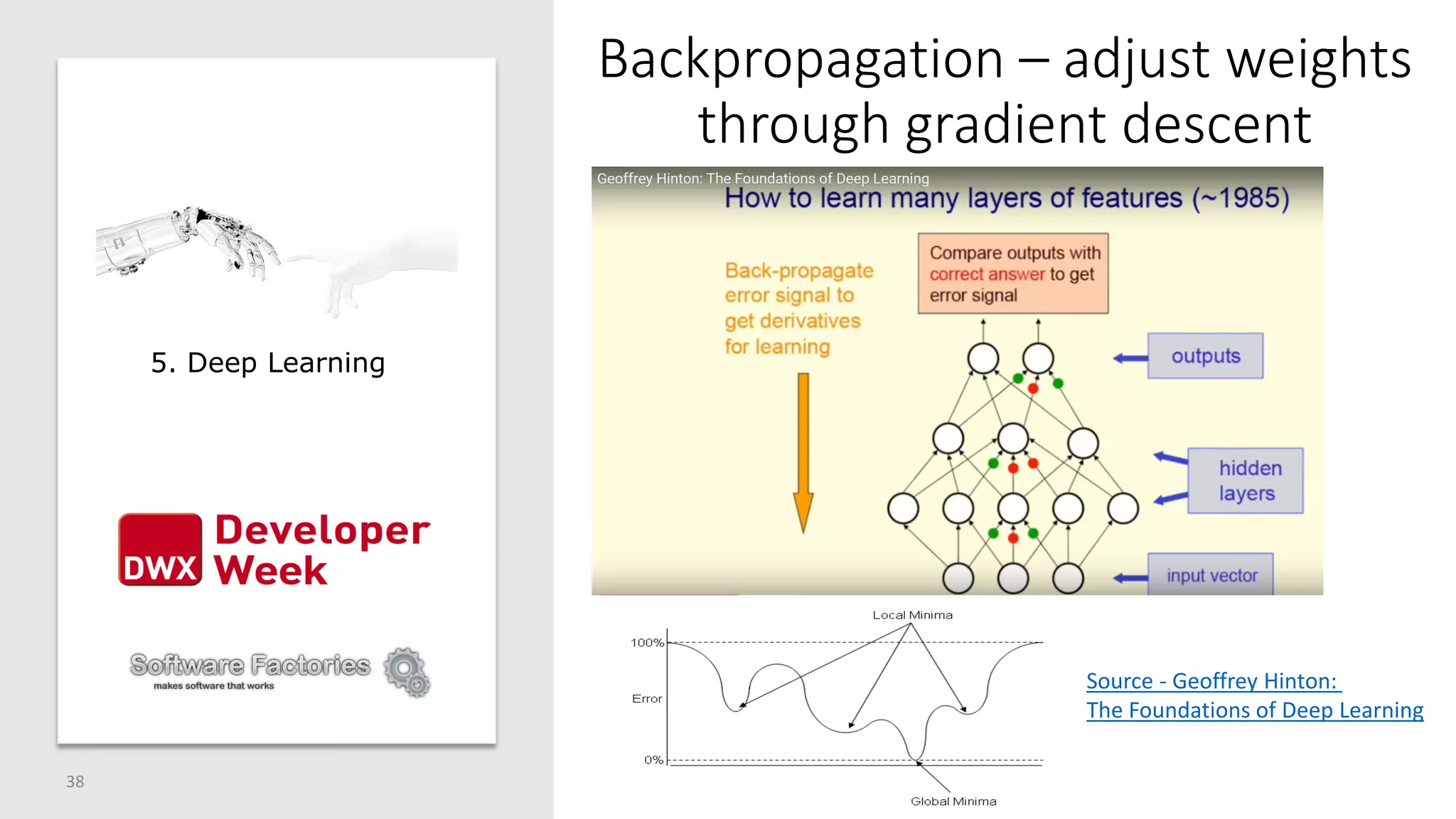 5. Deep Learning

DWX Developer Week

Software Factories
makes software that works

38

Backpropagation – adjust weights through gradient descent

Geoffrey Hinton: The Foundations of Deep Learning

How to learn many layers of features (~1985)

Back-propagate error signal to get derivatives for learning

Compare outputs with correct answer to get error signal

outputs

hidden layers

input vector

Local Minima

100%

Error

0%

Global Minima

Source - Geoffrey Hinton: The Foundations of Deep Learning